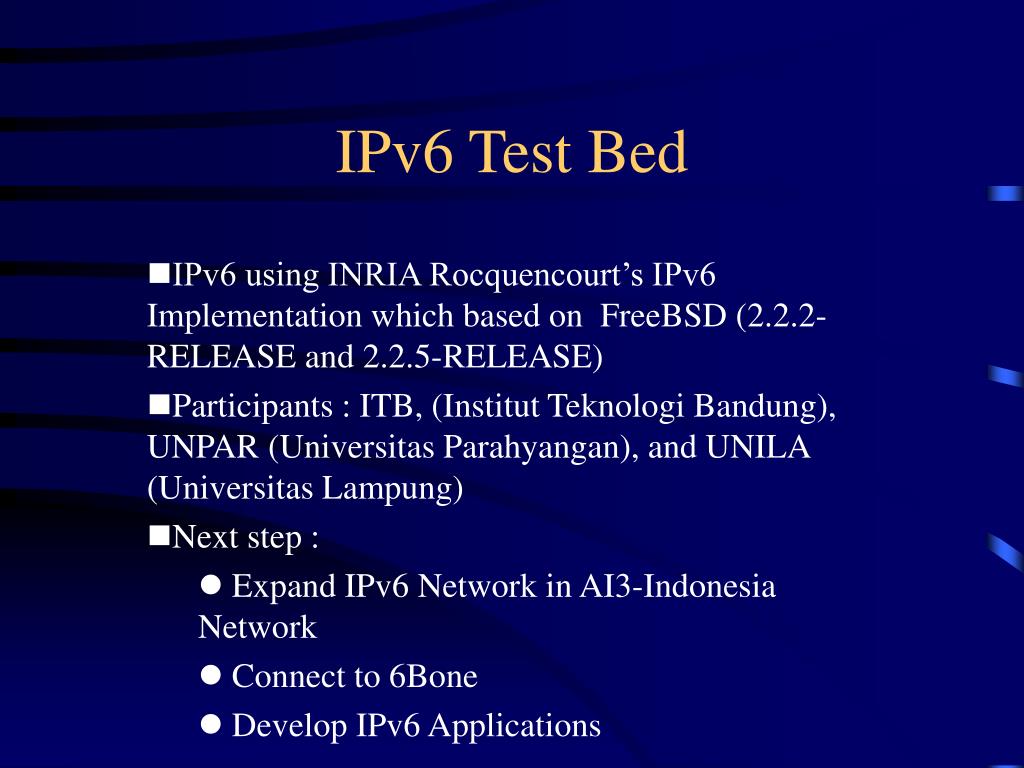 IPv6 Test Bed

■IPv6 using INRIA Rocquencourt’s IPv6 Implementation which based on FreeBSD (2.2.2-RELEASE and 2.2.5-RELEASE)

■Participants : ITB, (Institut Teknologi Bandung), UNPAR (Universitas Parahyangan), and UNILA (Universitas Lampung)

■Next step :

● Expand IPv6 Network in AI3-Indonesia Network

● Connect to 6Bone

● Develop IPv6 Applications